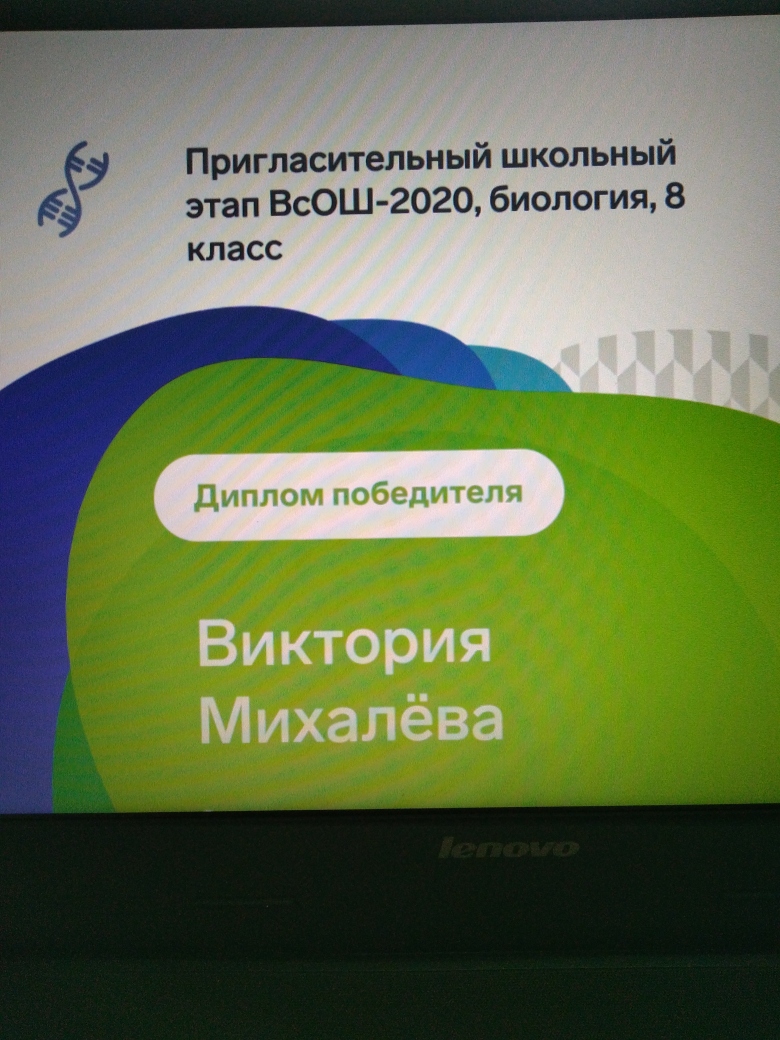 Пригласительный школьный этап ВсОШ-2020, биология, 8 класс

Диплом победителя

Виктория Михалёва

lenovo